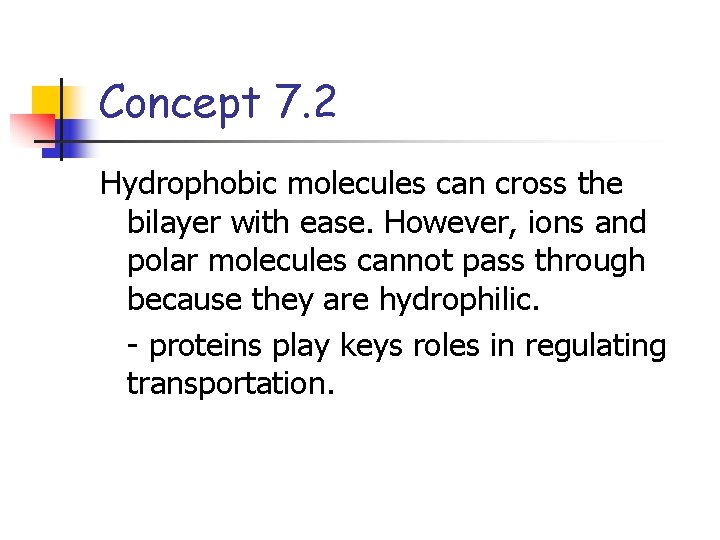 Concept 7.2

Hydrophobic molecules can cross the bilayer with ease. However, ions and polar molecules cannot pass through because they are hydrophilic.

- proteins play keys roles in regulating transportation.